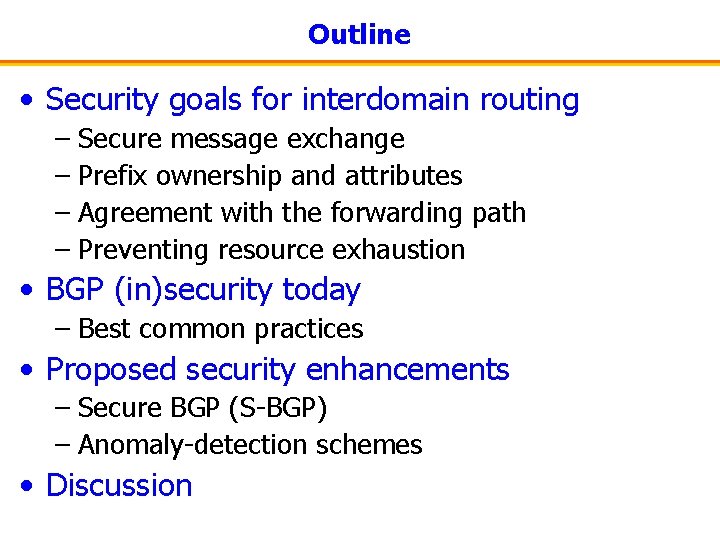 Outline

• Security goals for interdomain routing
– Secure message exchange
– Prefix ownership and attributes
– Agreement with the forwarding path
– Preventing resource exhaustion
• BGP (in)security today
– Best common practices
• Proposed security enhancements
– Secure BGP (S-BGP)
– Anomaly-detection schemes
• Discussion